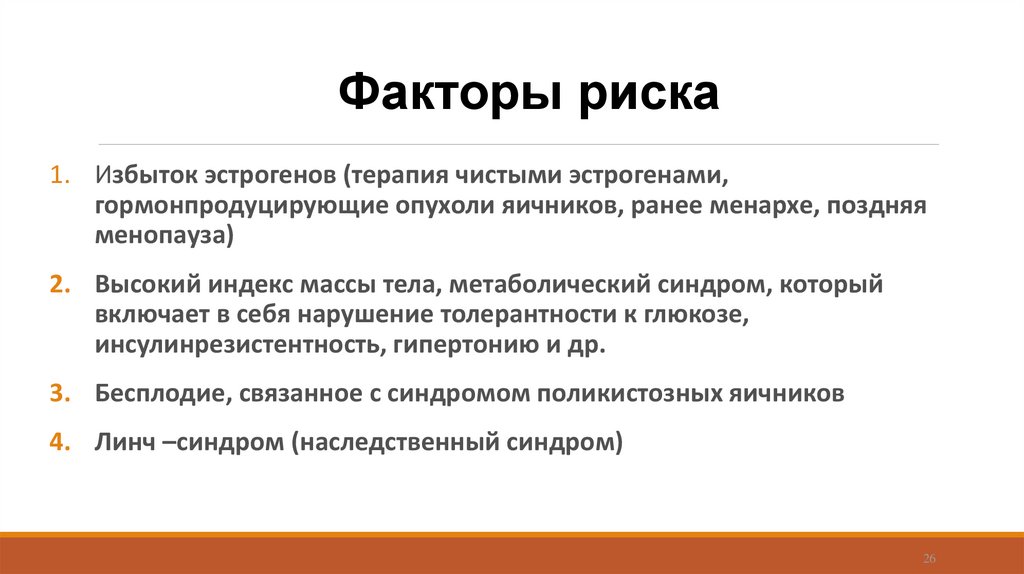 Факторы риска

1. Избыток эстрогенов (терапия чистыми эстрогенами, гормонпродуцирующие опухоли яичников, ранее менархе, поздняя менопауза)

2. Высокий индекс массы тела, метаболический синдром, который включает в себя нарушение толерантности к глюкозе, инсулинрезистентность, гипертонию и др.

3. Бесплодие, связанное с синдромом поликистозных яичников

4. Линч –синдром (наследственный синдром)

26